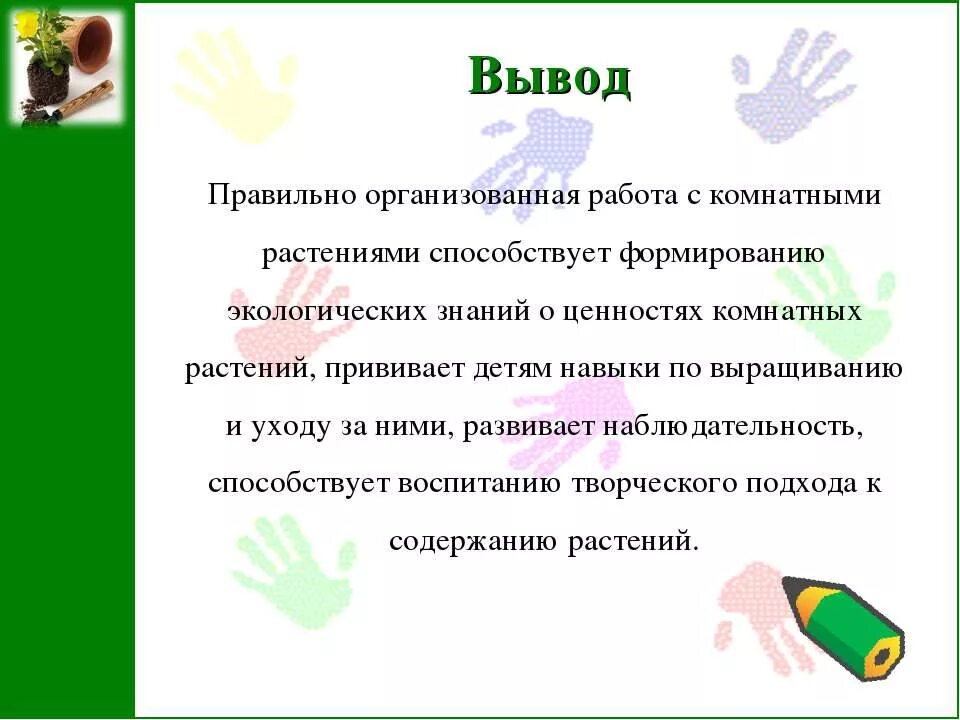 Вывод

Правильно организованная работа с комнатными растениями способствует формированию экологических знаний о ценностях комнатных растений, прививает детям навыки по выращиванию и уходу за ними, развивает наблюдательность, способствует воспитанию творческого подхода к содержанию растений.